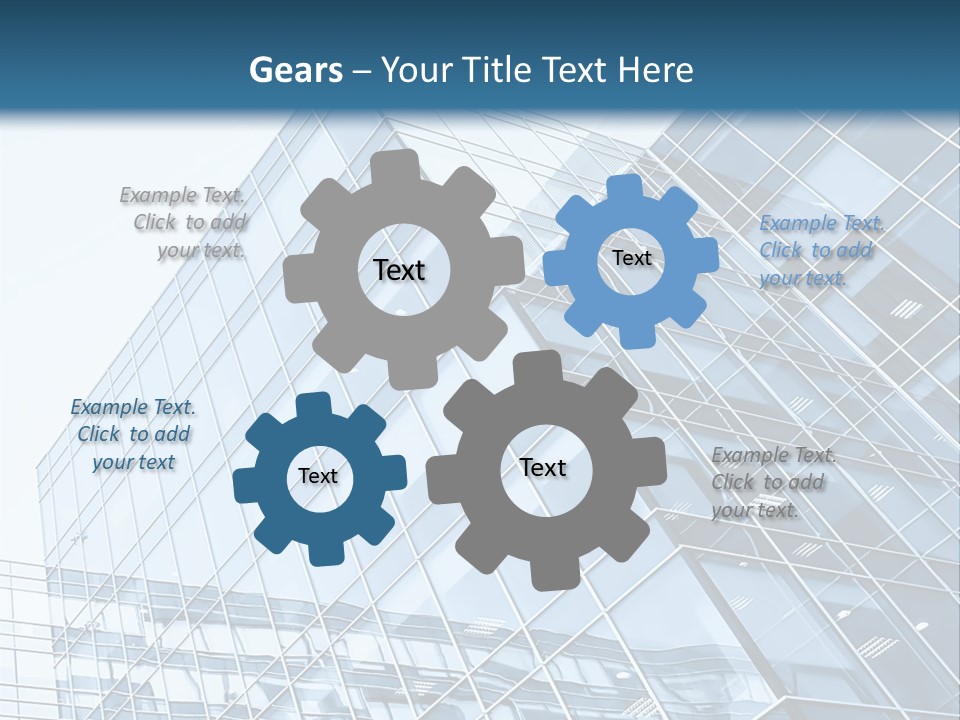 Gears – Your Title Text Here

Example Text. Click to add your text.

Text

Text

Example Text. Click to add your text.

Example Text. Click to add your text

Text

Text

Example Text. Click to add your text.